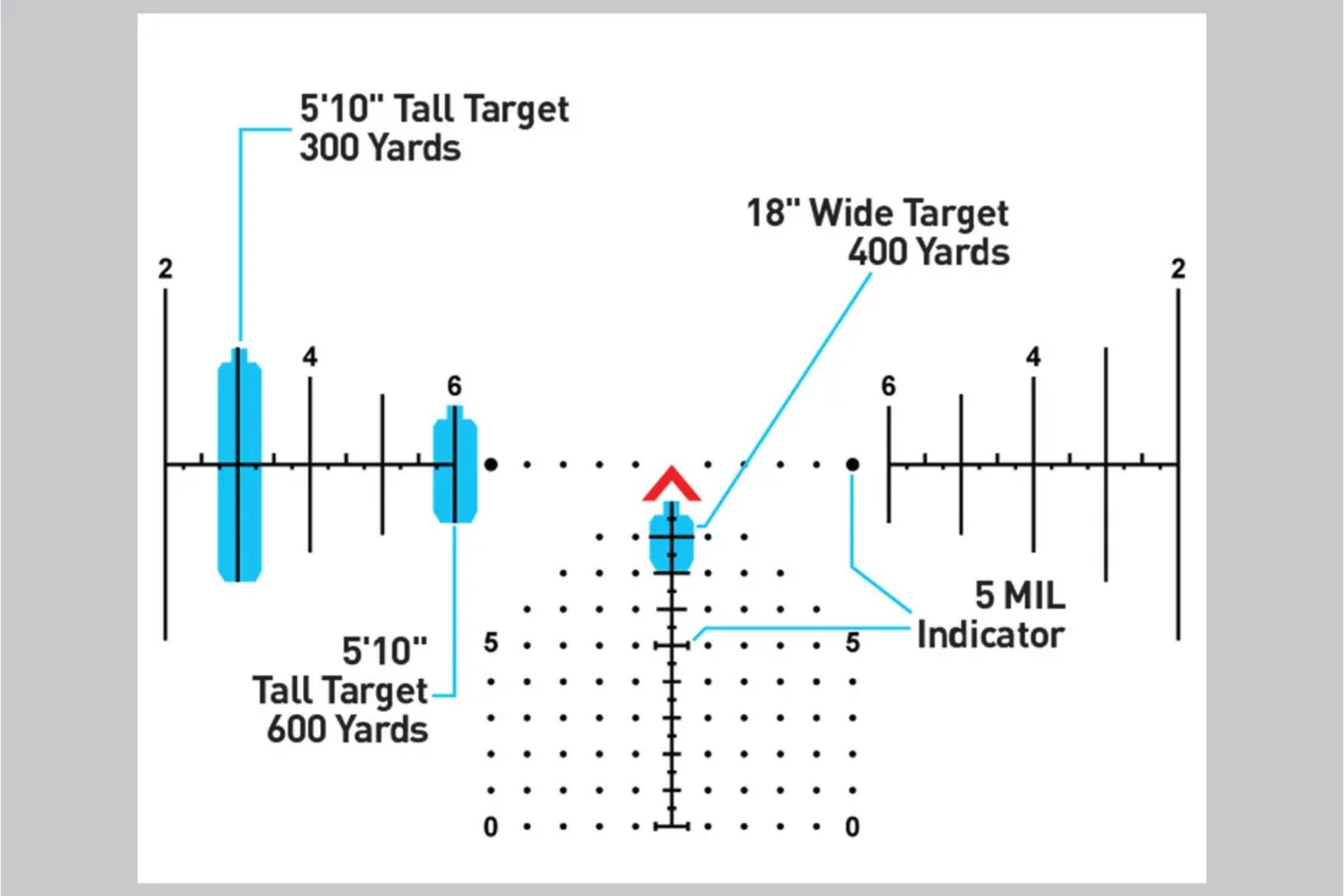 5'10" Tall Target
300 Yards

18" Wide Target
400 Yards

2

4

6

6

4

2

5 MIL
Indicator

5'10"
Tall Target
600 Yards

5

5

0

0